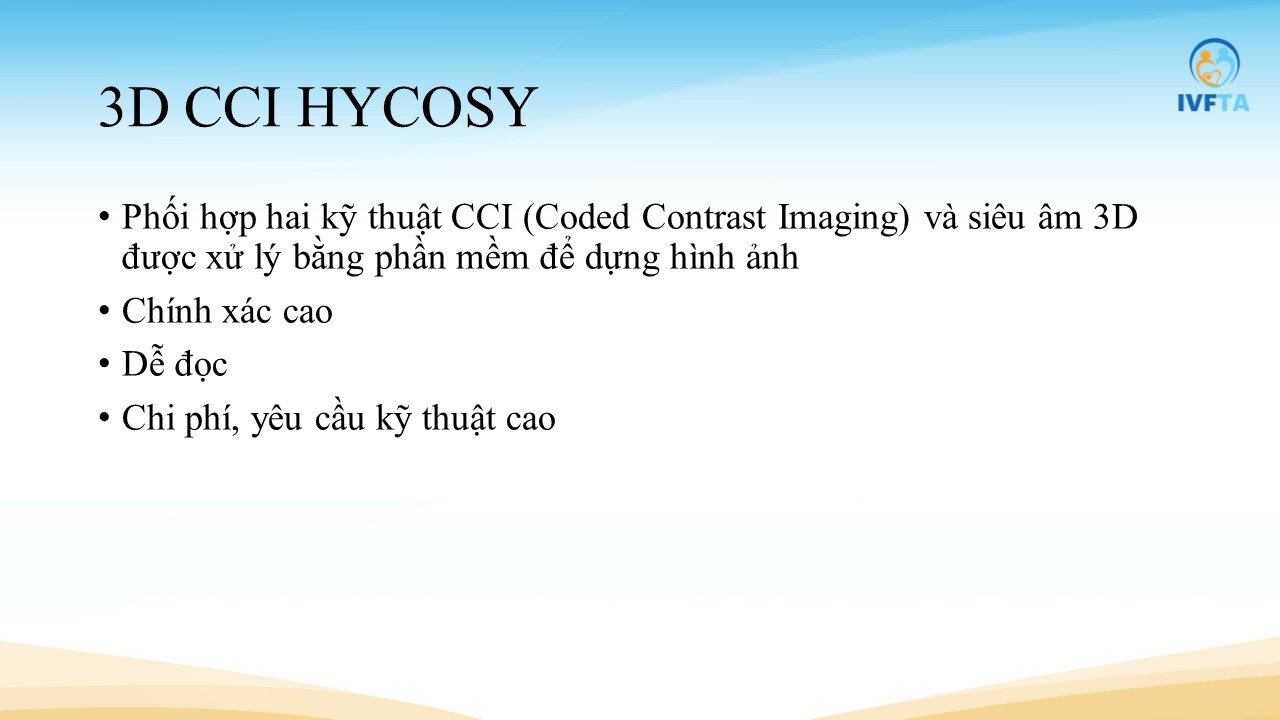 IVFTA

3D CCI HYCOSY

• Phối hợp hai kỹ thuật CCI (Coded Contrast Imaging) và siêu âm 3D được xử lý bằng phần mềm để dựng hình ảnh

• Chính xác cao

• Dễ đọc

• Chi phí, yêu cầu kỹ thuật cao